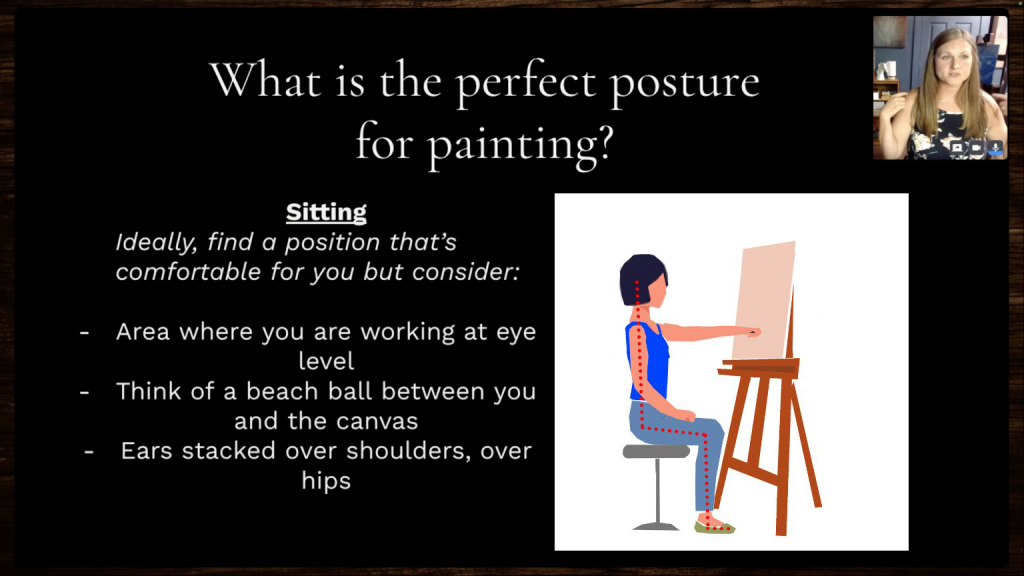 What is the perfect posture for painting?

Sitting

Ideally, find a position that's comfortable for you but consider:

- Area where you are working at eye level
- Think of a beach ball between you and the canvas
- Ears stacked over shoulders, over hips